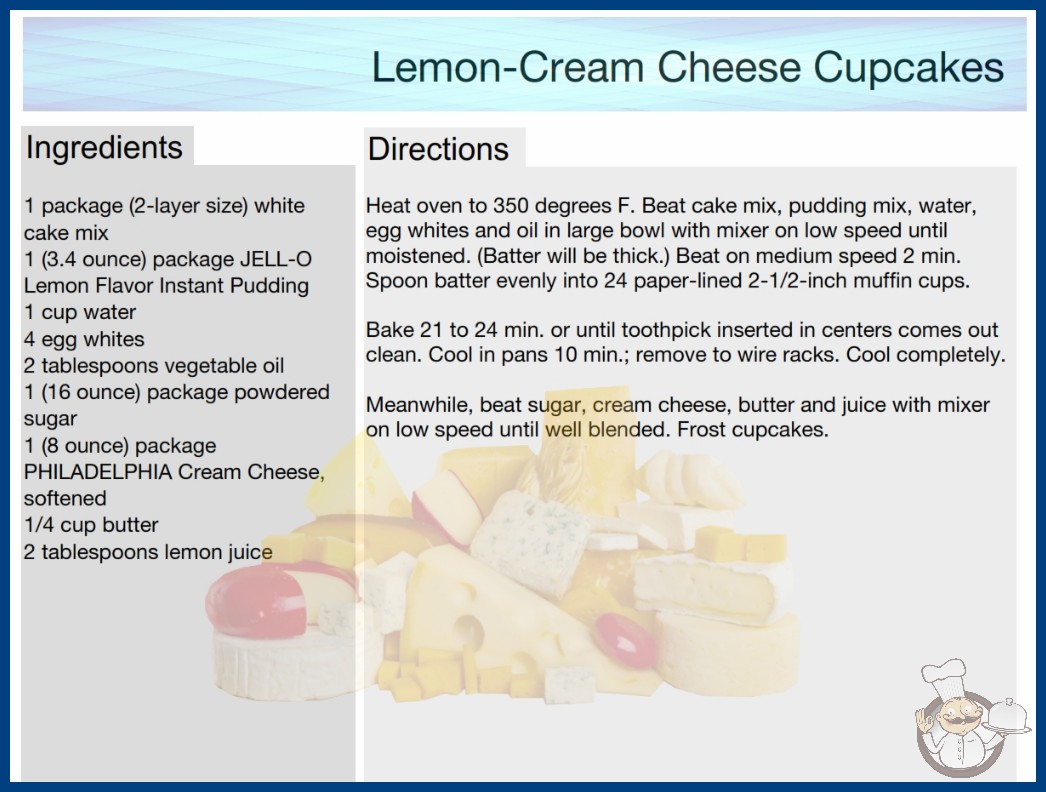 Lemon-Cream Cheese Cupcakes

Ingredients

1 package (2-layer size) white cake mix
1 (3.4 ounce) package JELL-O Lemon Flavor Instant Pudding
1 cup water
4 egg whites
2 tablespoons vegetable oil
1 (16 ounce) package powdered sugar
1 (8 ounce) package PHILADELPHIA Cream Cheese, softened
1/4 cup butter
2 tablespoons lemon juice

Directions

Heat oven to 350 degrees F. Beat cake mix, pudding mix, water, egg whites and oil in large bowl with mixer on low speed until moistened. (Batter will be thick.) Beat on medium speed 2 min. Spoon batter evenly into 24 paper-lined 2-1/2-inch muffin cups.

Bake 21 to 24 min. or until toothpick inserted in centers comes out clean. Cool in pans 10 min.; remove to wire racks. Cool completely.

Meanwhile, beat sugar, cream cheese, butter and juice with mixer on low speed until well blended. Frost cupcakes.